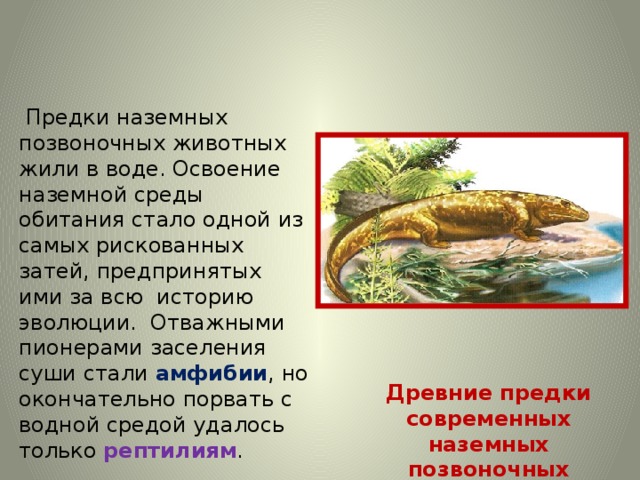 Предки наземных позвоночных животных жили в воде. Освоение наземной среды обитания стало одной из самых рискованных затей, предпринятых ими за всю историю эволюции. Отважными пионерами заселения суши стали амфибии, но окончательно порвать с водной средой удалось только рептилиям.

Древние предки современных наземных позвоночных